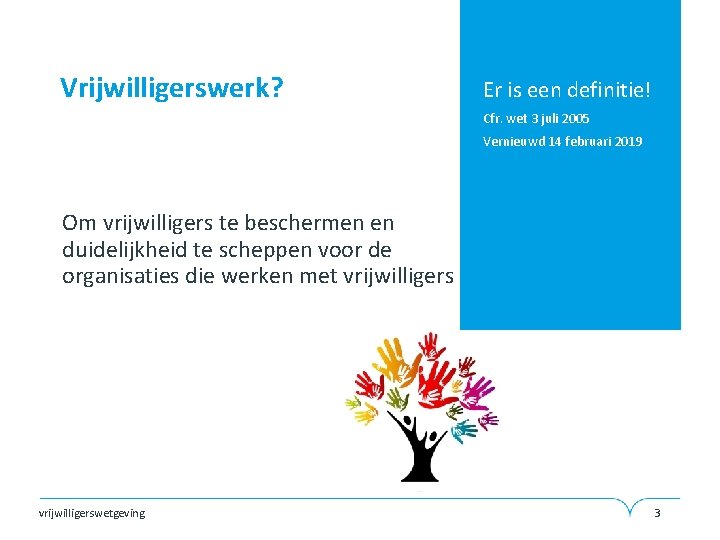 Vrijwilligerswerk?

Er is een definitie!

Cfr. wet 3 juli 2005

Vernieuwd 14 februari 2019

Om vrijwilligers te beschermen en duidelijkheid te scheppen voor de organisaties die werken met vrijwilligers

vrijwilligerswetgeving

3